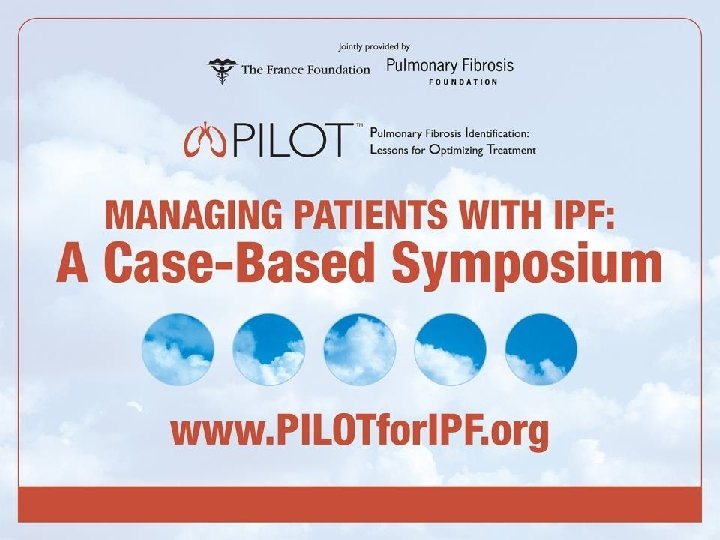 Jointly provided by

The France Foundation

Pulmonary Fibrosis FOUNDATION

PILOT™ Pulmonary Fibrosis Identification: Lessons for Optimizing Treatment

MANAGING PATIENTS WITH IPF: A Case-Based Symposium

www.PILOTforIPF.org